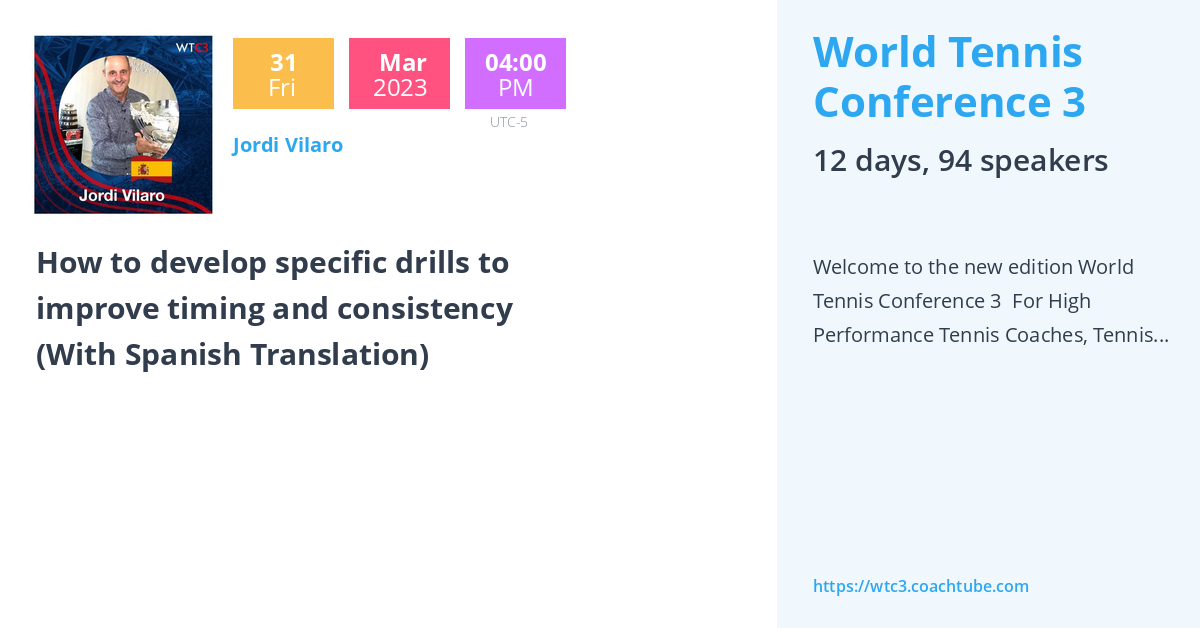 WTC3

Jordi Vilaro

31
Fri

Mar
2023

04:00
PM

UTC-5

Jordi Vilaro

How to develop specific drills to improve timing and consistency (With Spanish Translation)

World Tennis Conference 3

12 days, 94 speakers

Welcome to the new edition World Tennis Conference 3 For High Performance Tennis Coaches, Tennis...

https://wtc3.coachtube.com